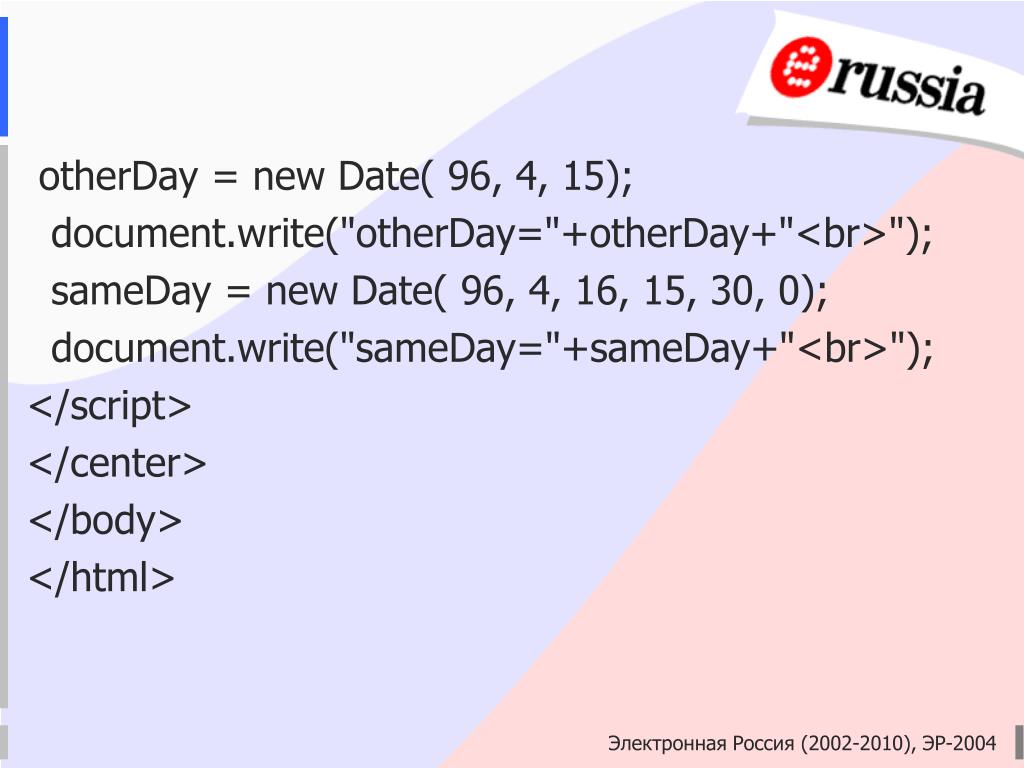 erussia

otherDay = new Date( 96, 4, 15);
document.write("otherDay="+otherDay+"<br>");
sameDay = new Date( 96, 4, 16, 15, 30, 0);
document.write("sameDay="+sameDay+"<br>");
</script>
</center>
</body>
</html>

Электронная Россия (2002-2010), ЭР-2004